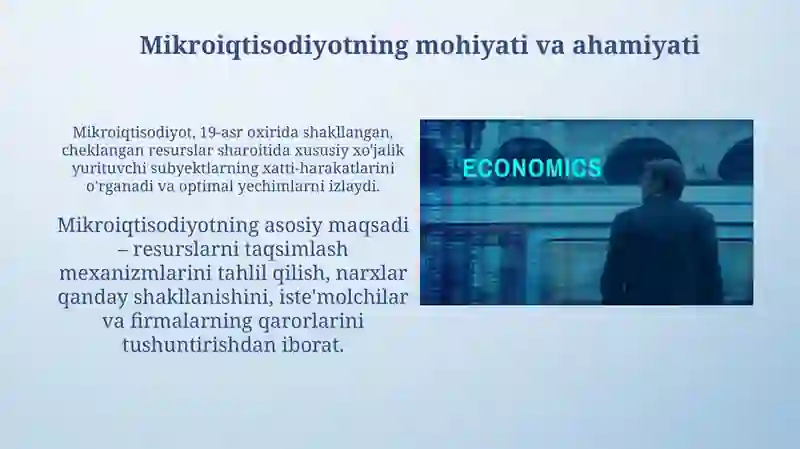 Mikroiqtisodiyotning mohiyati va ahamiyati

Mikroiqtisodiyot, 19-asr oxirida shakllangan, cheklangan resurslar sharoitida xususiy xo'jalik yurituvchi subyektlarning xatti-harakatlarini o'rganadi va optimal yechimlarni izlaydi.

Mikroiqtisodiyotning asosiy maqsadi – resurslarni taqsimlash mexanizmlarini tahlil qilish, narxlar qanday shakllanishini, iste'molchilar va firmalarning qarorlarini tushuntirishdan iborat.

ECONOMICS